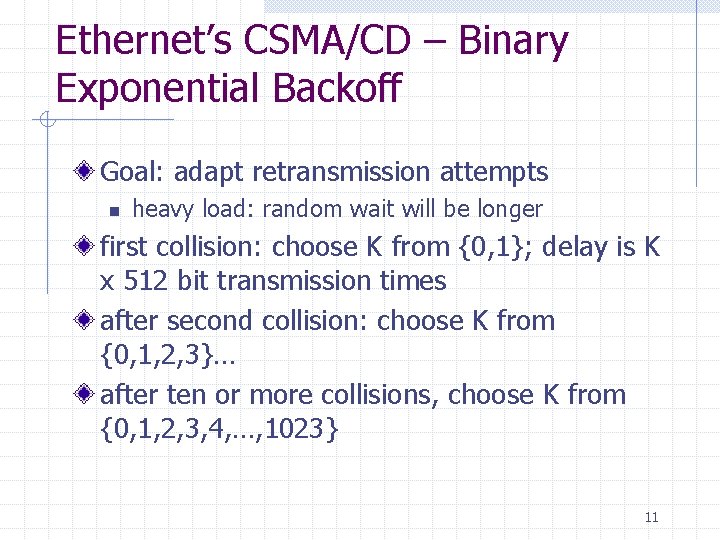 Ethernet's CSMA/CD – Binary Exponential Backoff

Goal: adapt retransmission attempts

heavy load: random wait will be longer

first collision: choose K from {0,1}; delay is K x 512 bit transmission times

after second collision: choose K from {0,1,2,3}…

after ten or more collisions, choose K from {0,1,2,3,4,…,1023}

11